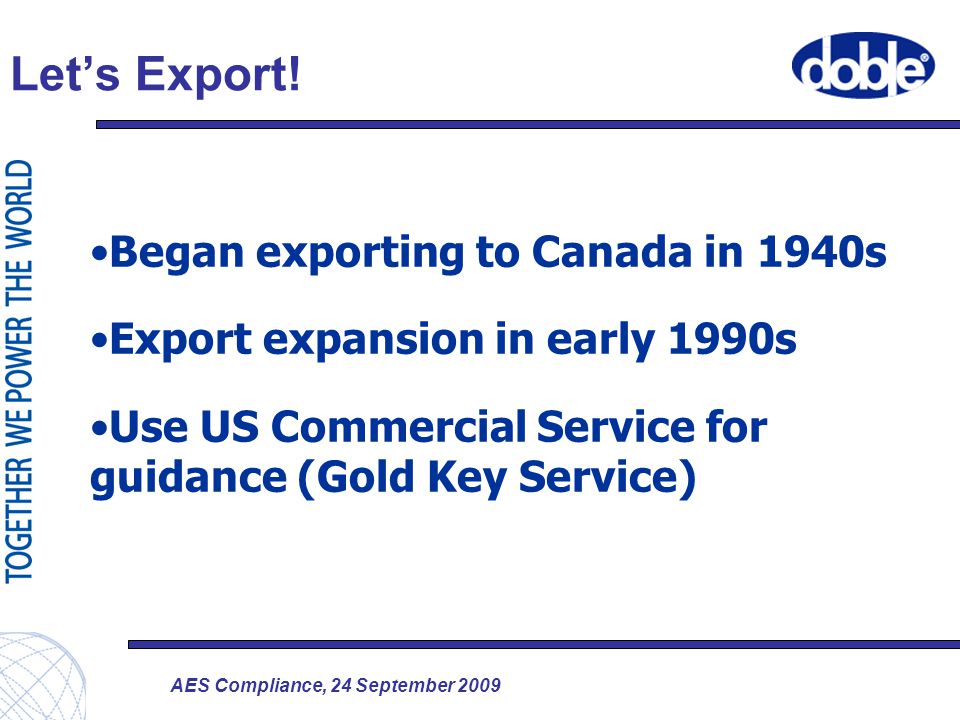 Let's Export!

doble

TOGETHER WE POWER THE WORLD

•Began exporting to Canada in 1940s

•Export expansion in early 1990s

•Use US Commercial Service for guidance (Gold Key Service)

AES Compliance, 24 September 2009